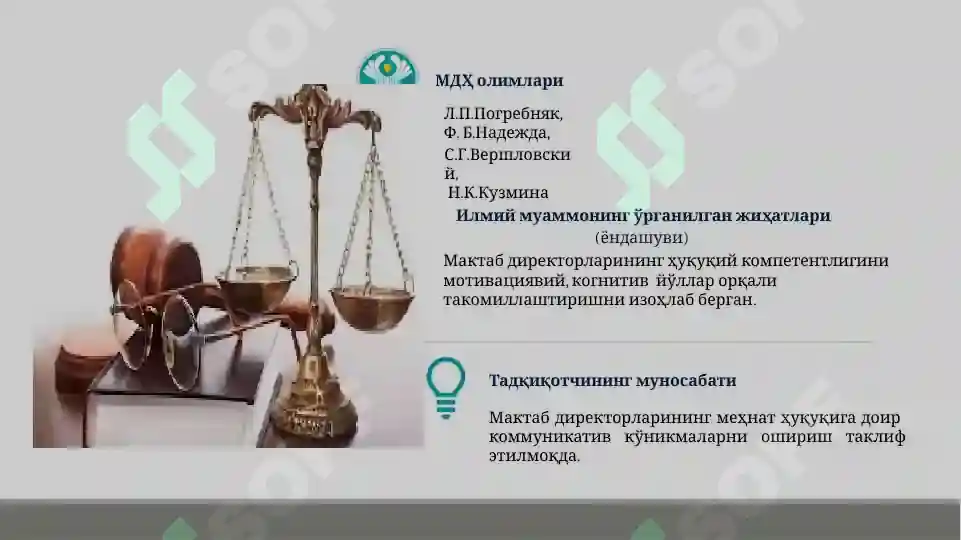 МДҲ олимлари

Л.П.Погребняк,
Ф. Б.Надежда,
С.Г.Вершловский,
Н.К.Кузмина

Илмий муаммонинг ўрганилган жиҳатлари
(ёндашуви)

Мактаб директорларининг ҳуқуқий компетентлигини мотивациявий, когнитив йўллар орқали такомиллаштиришни изоҳлаб берган.

Тадқиқотчининг муносабати

Мактаб директорларининг меҳнат ҳуқуқига доир коммуникатив кўникмаларни ошириш таклиф этилмоқда.